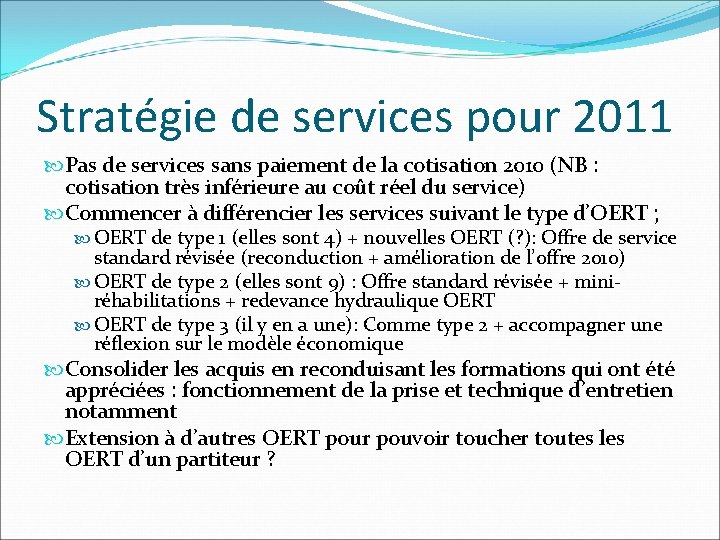 Stratégie de services pour 2011

Pas de services sans paiement de la cotisation 2010 (NB : cotisation très inférieure au coût réel du service)

Commencer à différencier les services suivant le type d'OERT ;

OERT de type 1 (elles sont 4) + nouvelles OERT (?): Offre de service standard révisée (reconduction + amélioration de l'offre 2010)

OERT de type 2 (elles sont 9) : Offre standard révisée + mini-réhabilitations + redevance hydraulique OERT

OERT de type 3 (il y en a une): Comme type 2 + accompagner une réflexion sur le modèle économique

Consolider les acquis en reconduisant les formations qui ont été appréciées : fonctionnement de la prise et technique d'entretien notamment

Extension à d'autres OERT pour pouvoir toucher toutes les OERT d'un partiteur ?